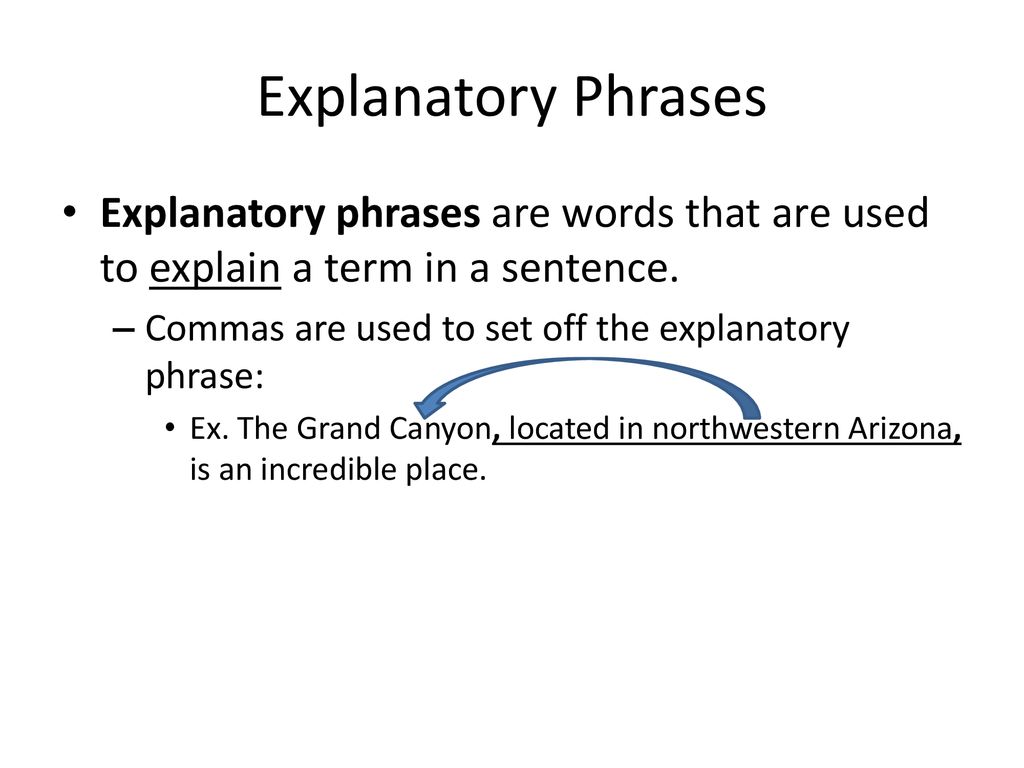 Explanatory Phrases

• Explanatory phrases are words that are used to explain a term in a sentence.

– Commas are used to set off the explanatory phrase:

• Ex. The Grand Canyon, located in northwestern Arizona, is an incredible place.